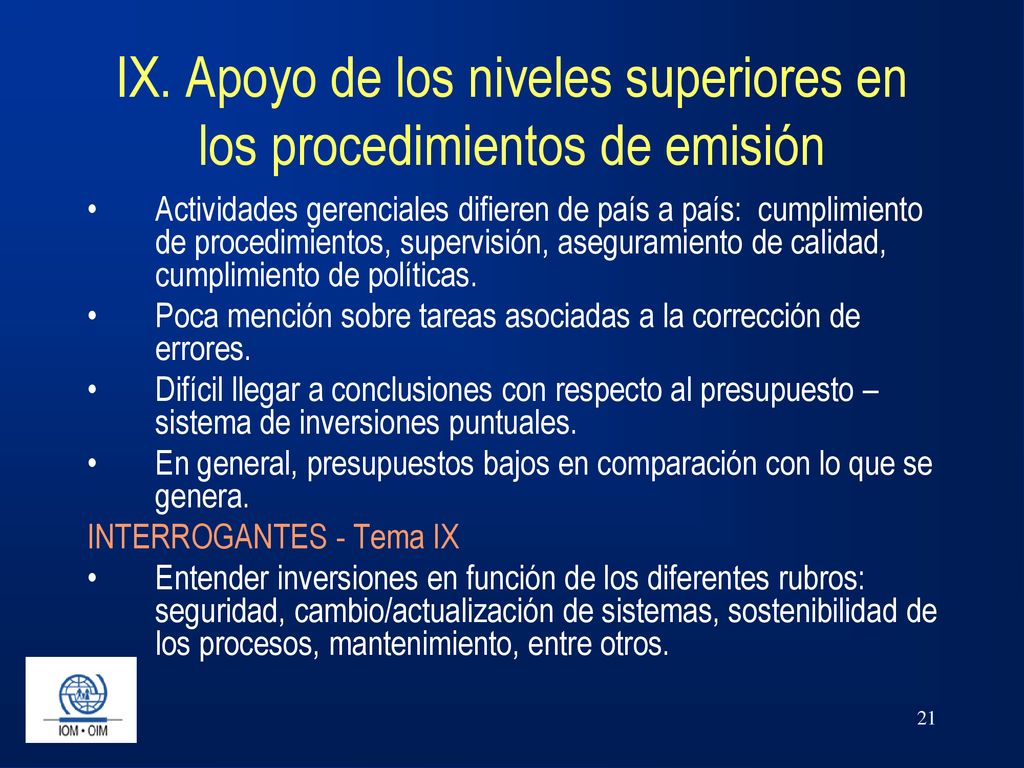 IX. Apoyo de los niveles superiores en los procedimientos de emisión

• Actividades gerenciales difieren de país a país: cumplimiento de procedimientos, supervisión, aseguramiento de calidad, cumplimiento de políticas.
• Poca mención sobre tareas asociadas a la corrección de errores.
• Difícil llegar a conclusiones con respecto al presupuesto – sistema de inversiones puntuales.
• En general, presupuestos bajos en comparación con lo que se genera.

INTERROGANTES - Tema IX
• Entender inversiones en función de los diferentes rubros: seguridad, cambio/actualización de sistemas, sostenibilidad de los procesos, mantenimiento, entre otros.

IOM • OIM

21